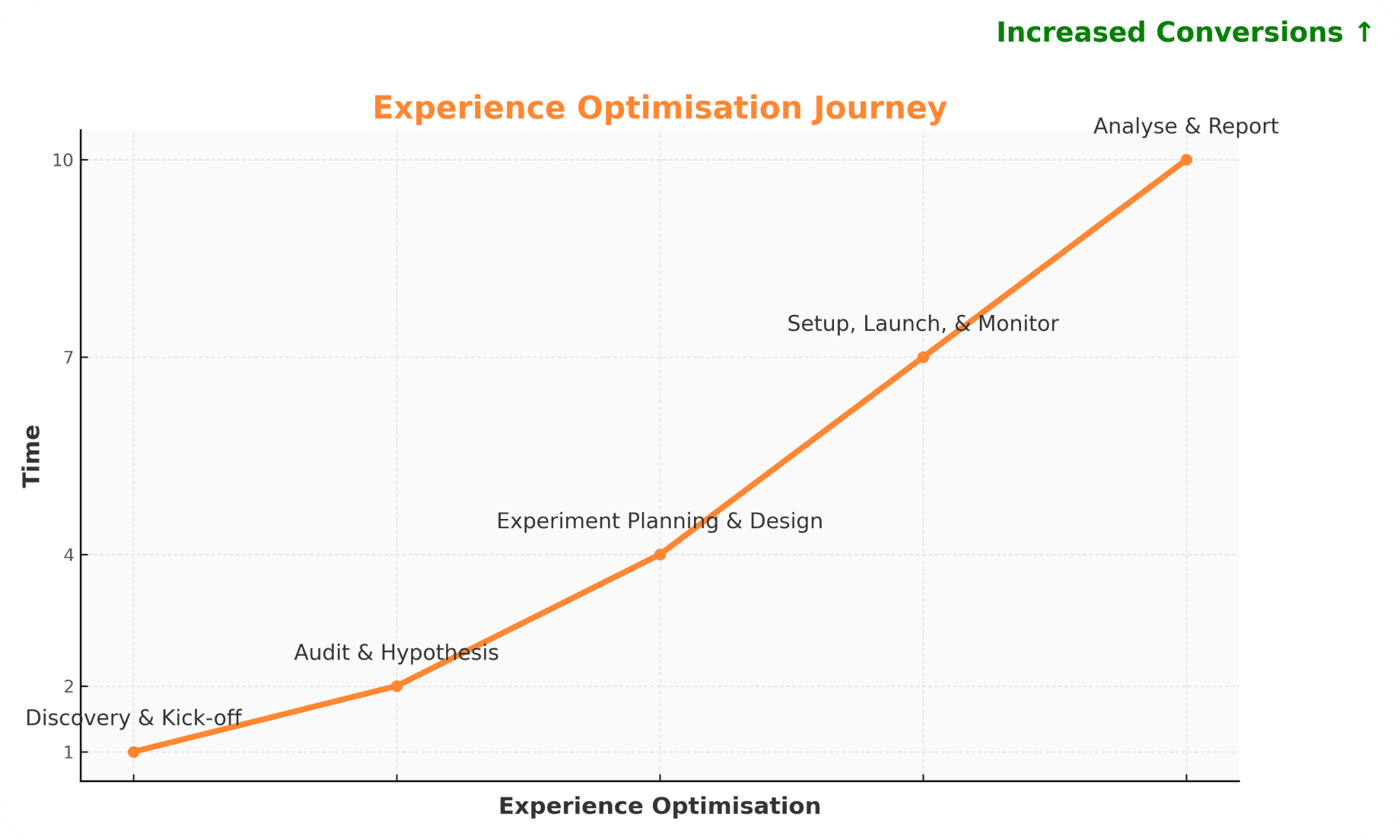 Increased Conversions ↑

Experience Optimisation Journey

Time

10
7
4
2
1

Analyse & Report
Setup, Launch, & Monitor
Experiment Planning & Design
Audit & Hypothesis
Discovery & Kick-off

Experience Optimisation